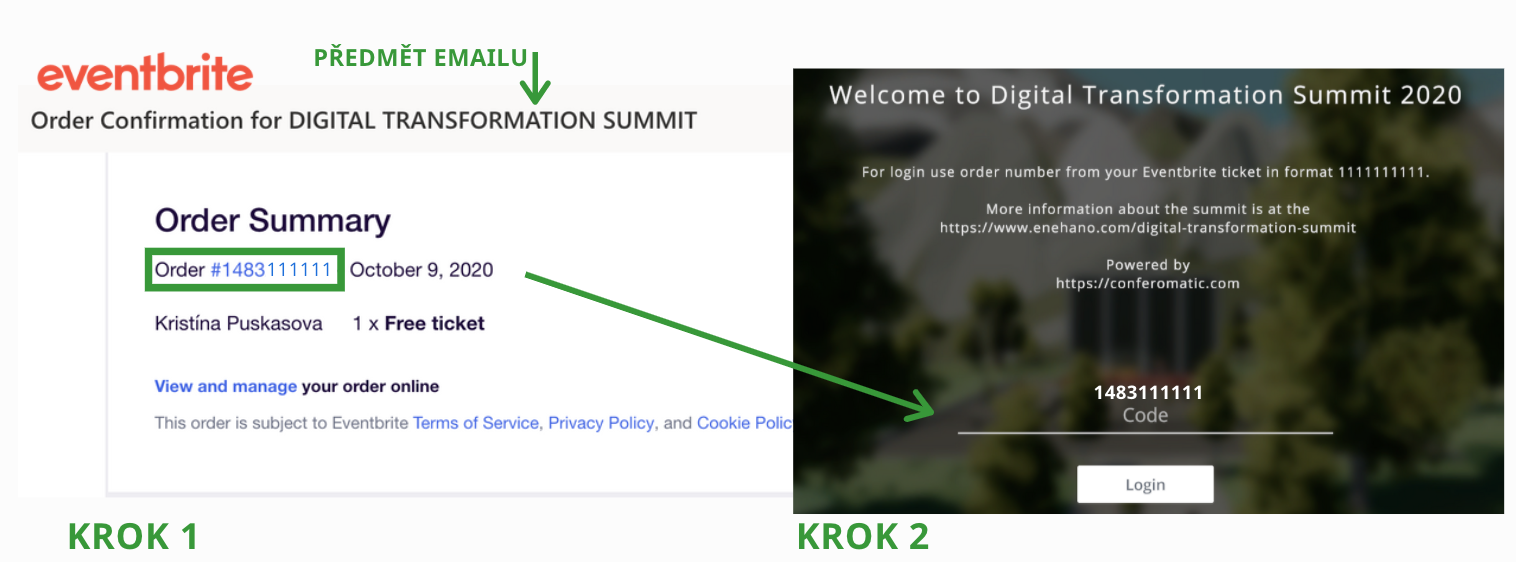 eventbrite

PŘEDMĚT EMAILU

Order Confirmation for DIGITAL TRANSFORMATION SUMMIT

Order Summary

Order #1483111111 October 9, 2020

Kristína Puskasova 1 x Free ticket

View and manage your order online

This order is subject to Eventbrite Terms of Service, Privacy Policy, and Cookie Polic

KROK 1

Welcome to Digital Transformation Summit 2020

For login use order number from your Eventbrite ticket in format 1111111111.

More information about the summit is at the https://www.enehano.com/digital-transformation-summit

Powered by https://conferomatic.com

1483111111
Code

Login

KROK 2